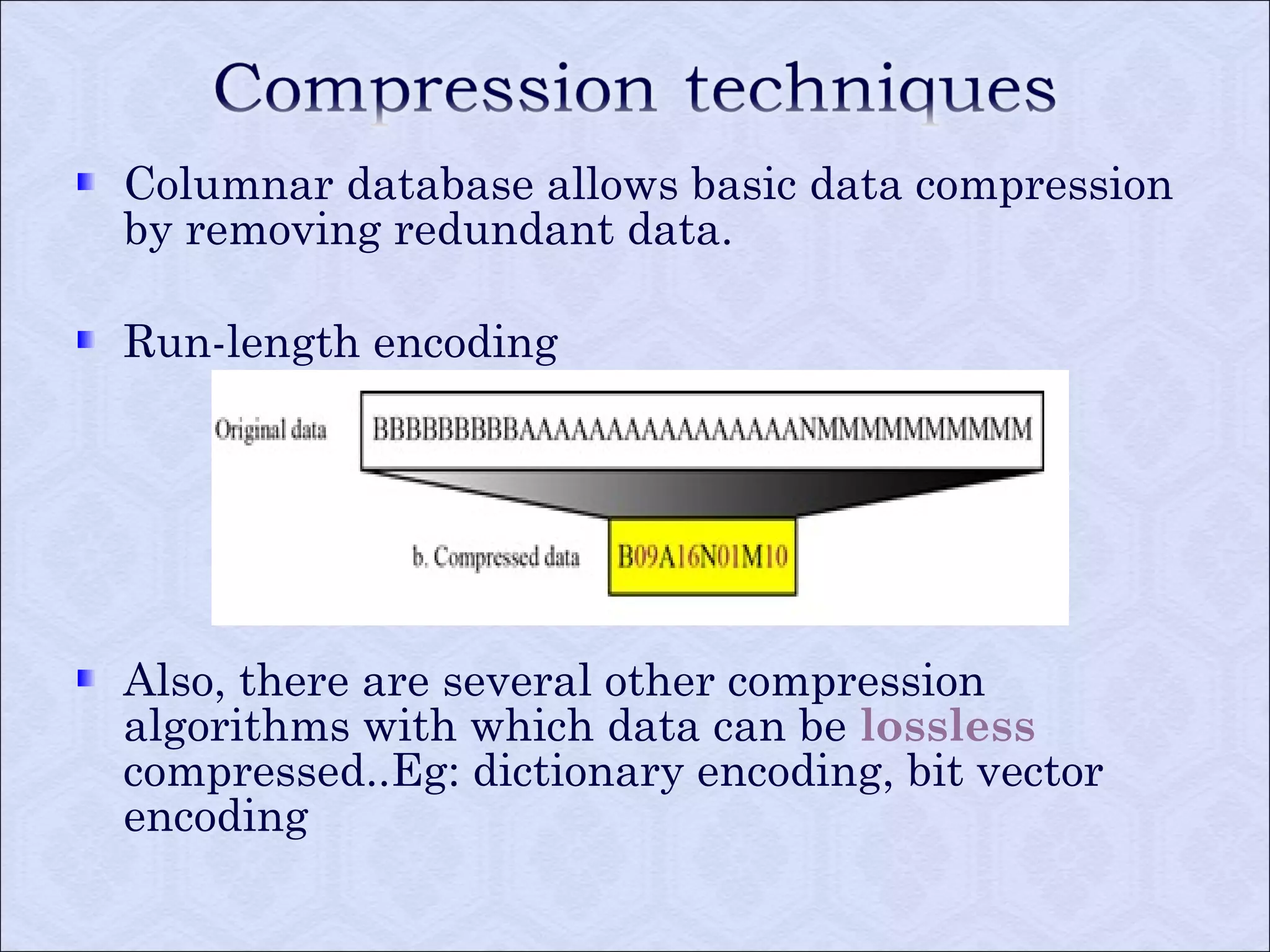 Compression techniques

Columnar database allows basic data compression by removing redundant data.

Run-length encoding

Original data BBBBBBBBBAAAAAAAAAAAAAAAANMMMMMMMMMM

b. Compressed data B09A16N01M10

Also, there are several other compression algorithms with which data can be lossless compressed..Eg: dictionary encoding, bit vector encoding